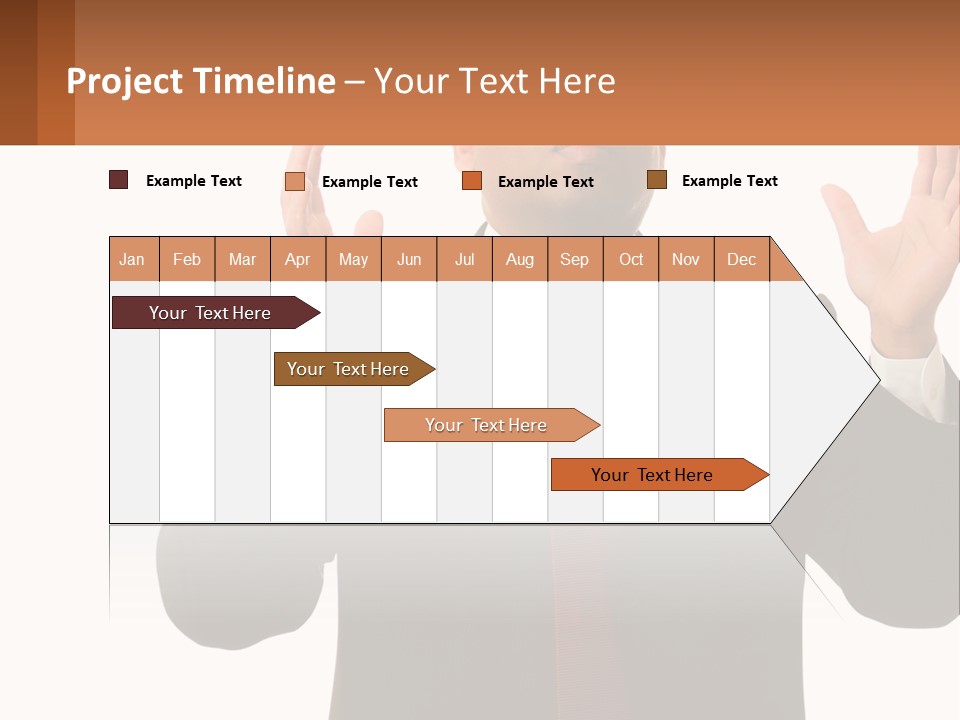 Project Timeline – Your Text Here

Example Text Example Text Example Text Example Text

| Jan | Feb | Mar | Apr | May | Jun | Jul | Aug | Sep | Oct | Nov | Dec |
|---|---|---|---|---|---|---|---|---|---|---|---|

Your Text Here

Your Text Here

Your Text Here

Your Text Here